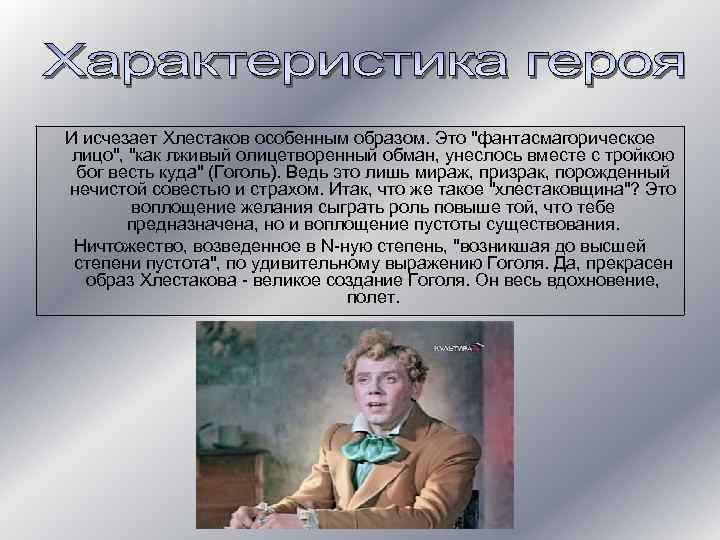 Характеристика героя

И исчезает Хлестаков особенным образом. Это "фантасмагорическое лицо", "как лживый олицетворенный обман, унеслось вместе с тройкою бог весть куда" (Гоголь). Ведь это лишь мираж, призрак, порожденный нечистой совестью и страхом. Итак, что же такое "хлестаковщина"? Это воплощение желания сыграть роль повыше той, что тебе предназначена, но и воплощение пустоты существования.

Ничтожество, возведенное в N-ную степень, "возникшая до высшей степени пустота", по удивительному выражению Гоголя. Да, прекрасен образ Хлестакова - великое создание Гоголя. Он весь вдохновение, полет.

КУЛЬТУРА